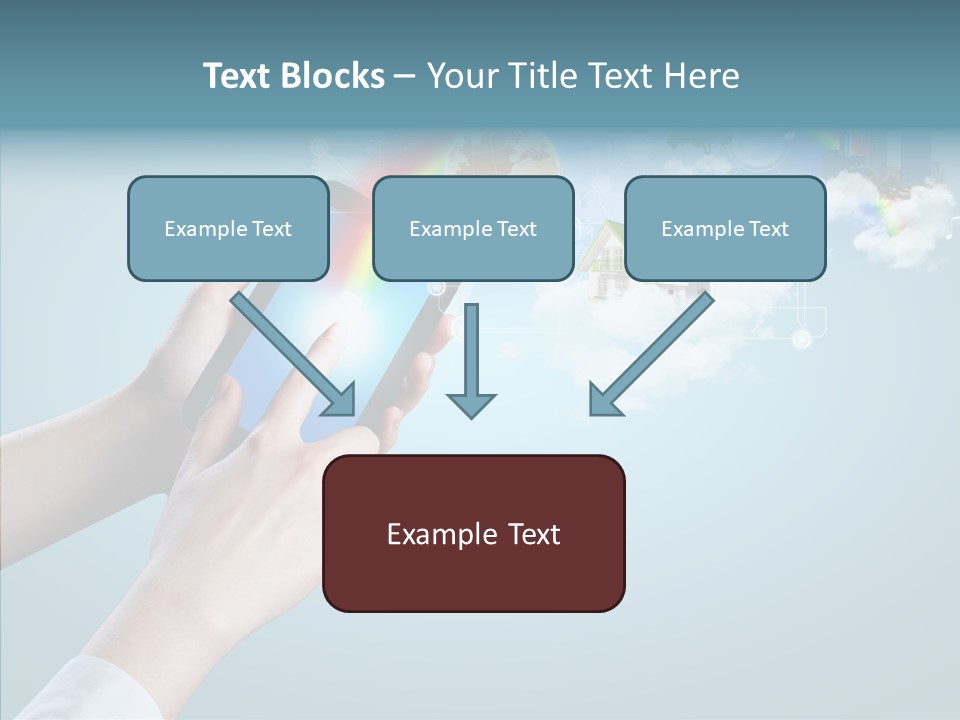 Text Blocks – Your Title Text Here

Example Text

Example Text

Example Text

Example Text